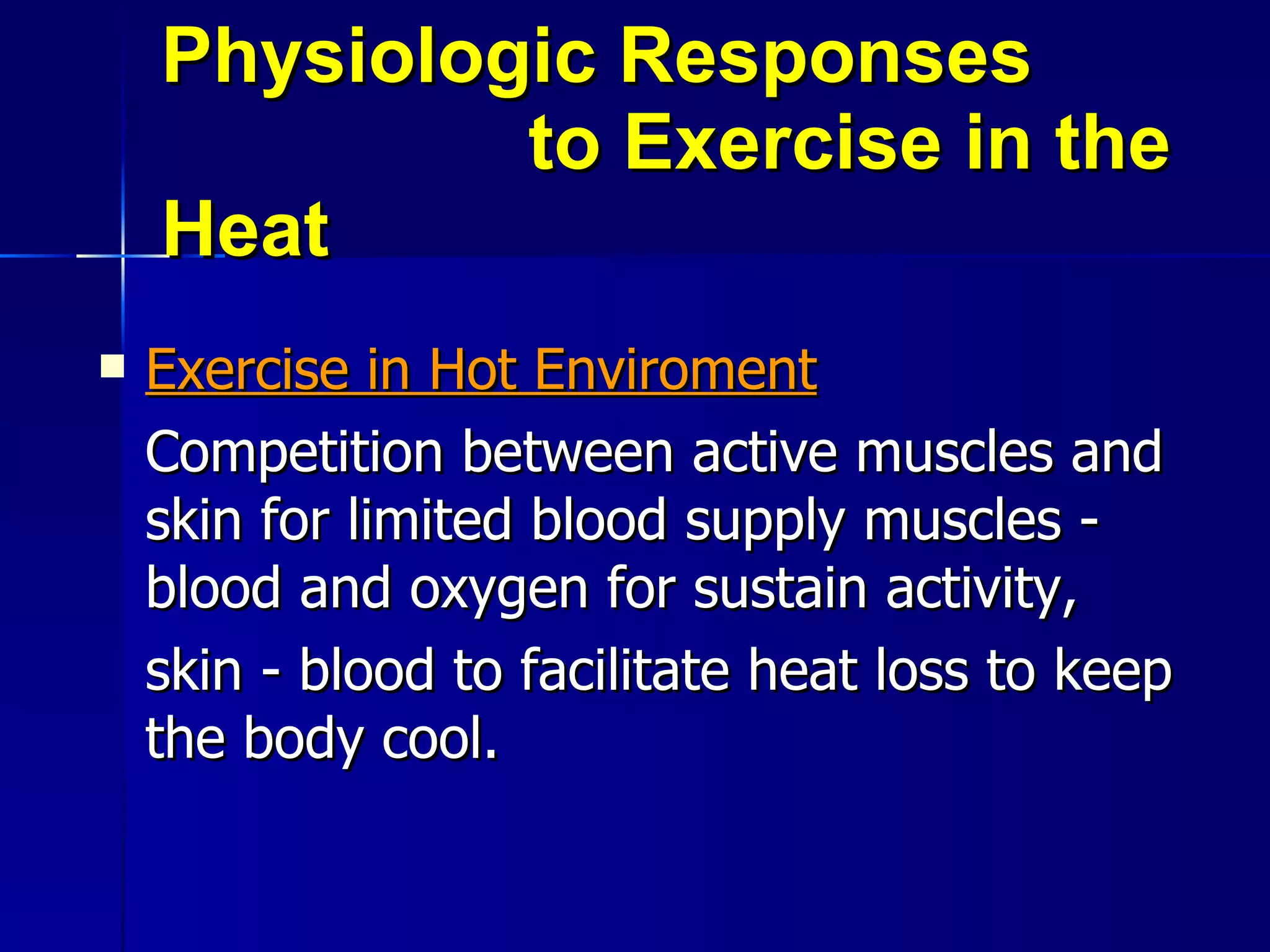 Physiologic Responses to Exercise in the Heat

Exercise in Hot Enviroment

Competition between active muscles and skin for limited blood supply muscles - blood and oxygen for sustain activity,

skin - blood to facilitate heat loss to keep the body cool.